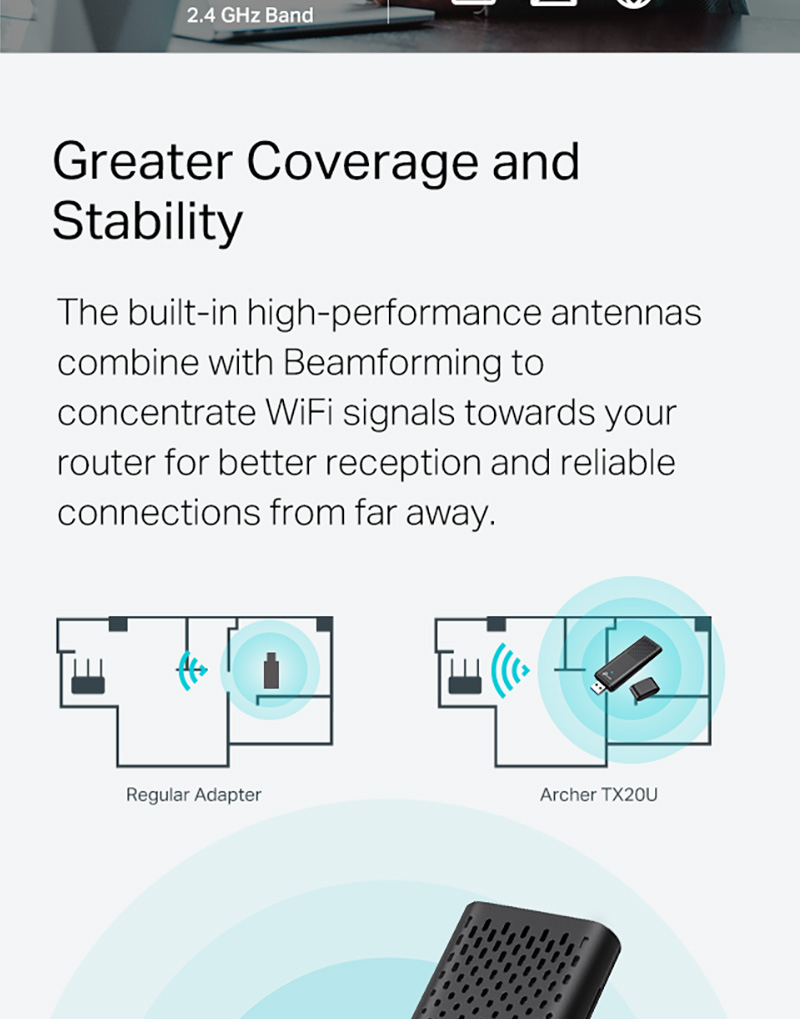 2.4 GHz Band

Greater Coverage and Stability

The built-in high-performance antennas combine with Beamforming to concentrate WiFi signals towards your router for better reception and reliable connections from far away.

Regular Adapter

Archer TX20U